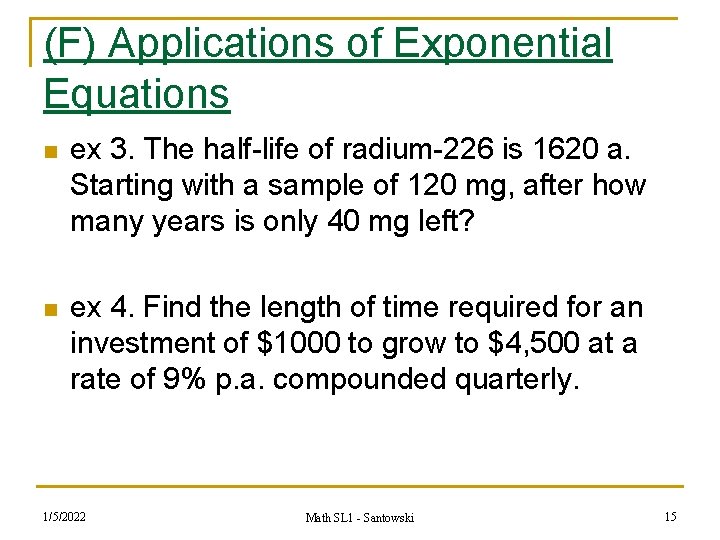 (F) Applications of Exponential Equations

ex 3. The half-life of radium-226 is 1620 a. Starting with a sample of 120 mg, after how many years is only 40 mg left?

ex 4. Find the length of time required for an investment of \$1000 to grow to \$4,500 at a rate of 9% p.a. compounded quarterly.

1/5/2022

Math SL1 - Santowski

15